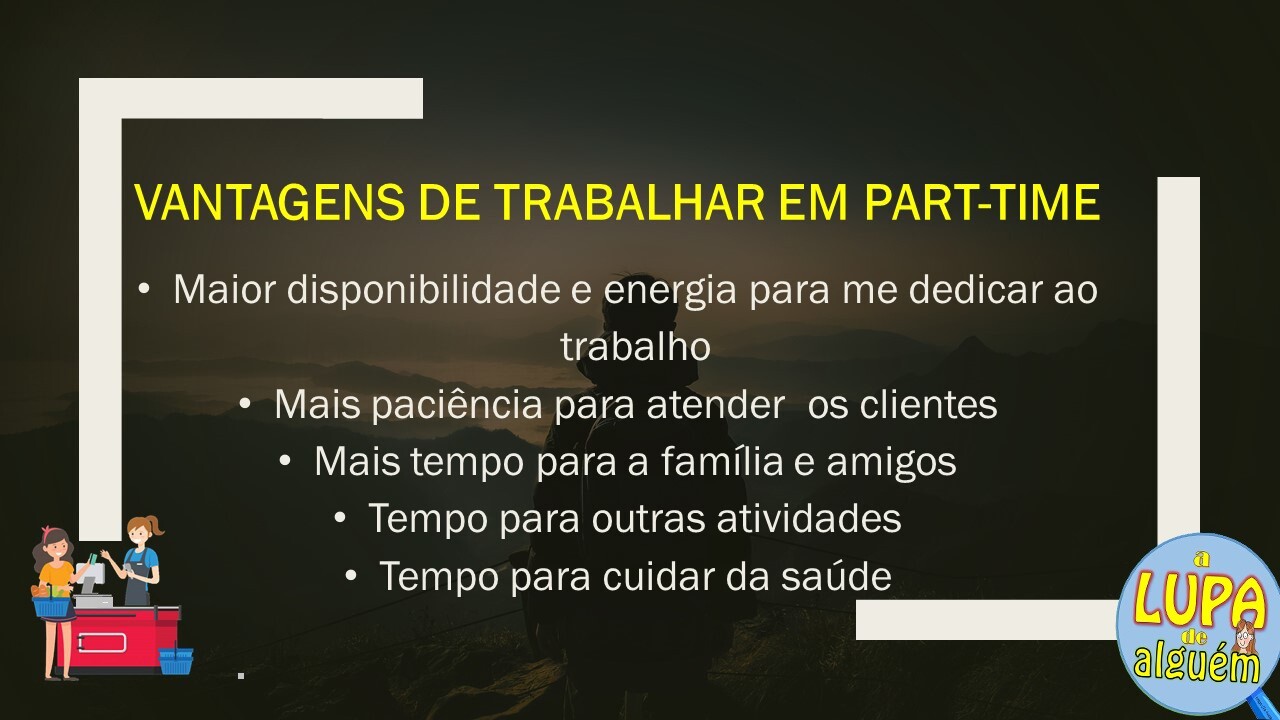 VANTAGENS DE TRABALHAR EM PART-TIME

• Maior disponibilidade e energia para me dedicar ao trabalho
• Mais paciência para atender  os clientes
• Mais tempo para a família e amigos
• Tempo para outras atividades
• Tempo para cuidar da saúde

a LUPA de alguém